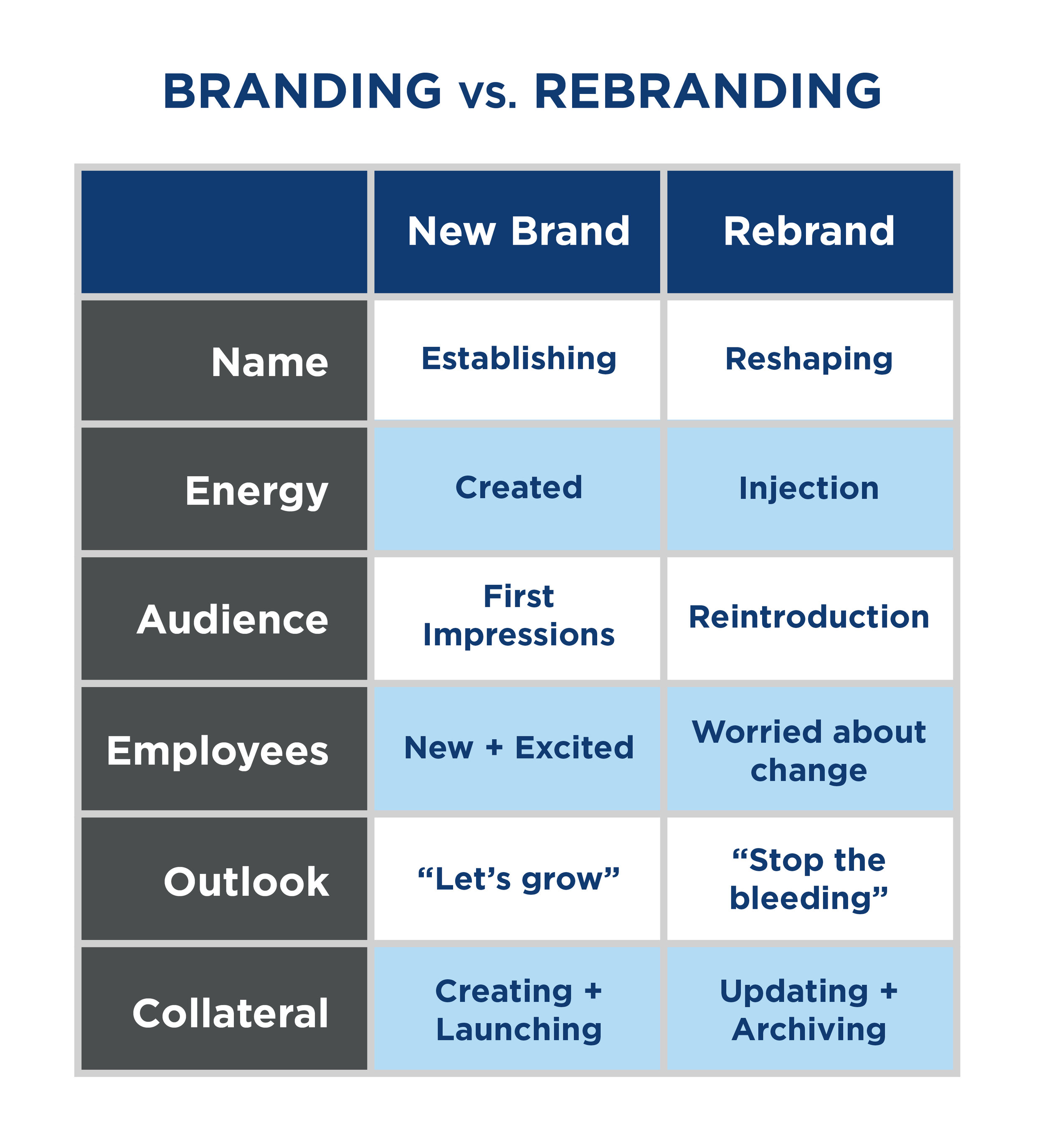 BRANDING vs. REBRANDING

| | New Brand | Rebrand |
|---|---|---|
| Name | Establishing | Reshaping |
| Energy | Created | Injection |
| Audience | First Impressions | Reintroduction |
| Employees | New + Excited | Worried about change |
| Outlook | “Let’s grow” | “Stop the bleeding” |
| Collateral | Creating + Launching | Updating + Archiving |